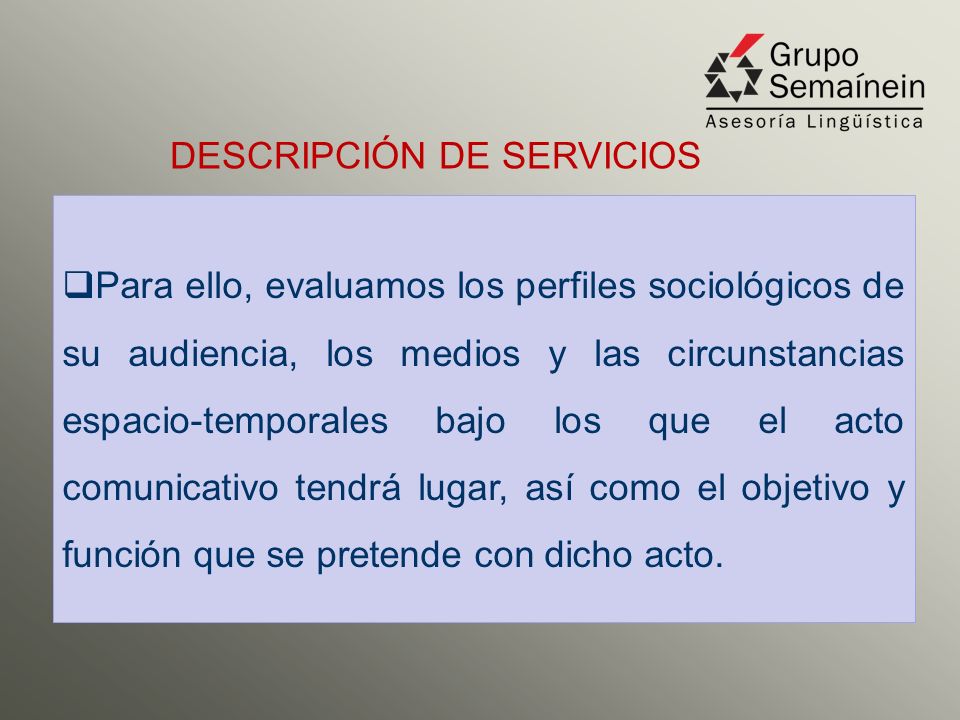 Grupo Semaínein
Asesoría Lingüística

DESCRIPCIÓN DE SERVICIOS

❑Para ello, evaluamos los perfiles sociológicos de su audiencia, los medios y las circunstancias espacio-temporales bajo los que el acto comunicativo tendrá lugar, así como el objetivo y función que se pretende con dicho acto.